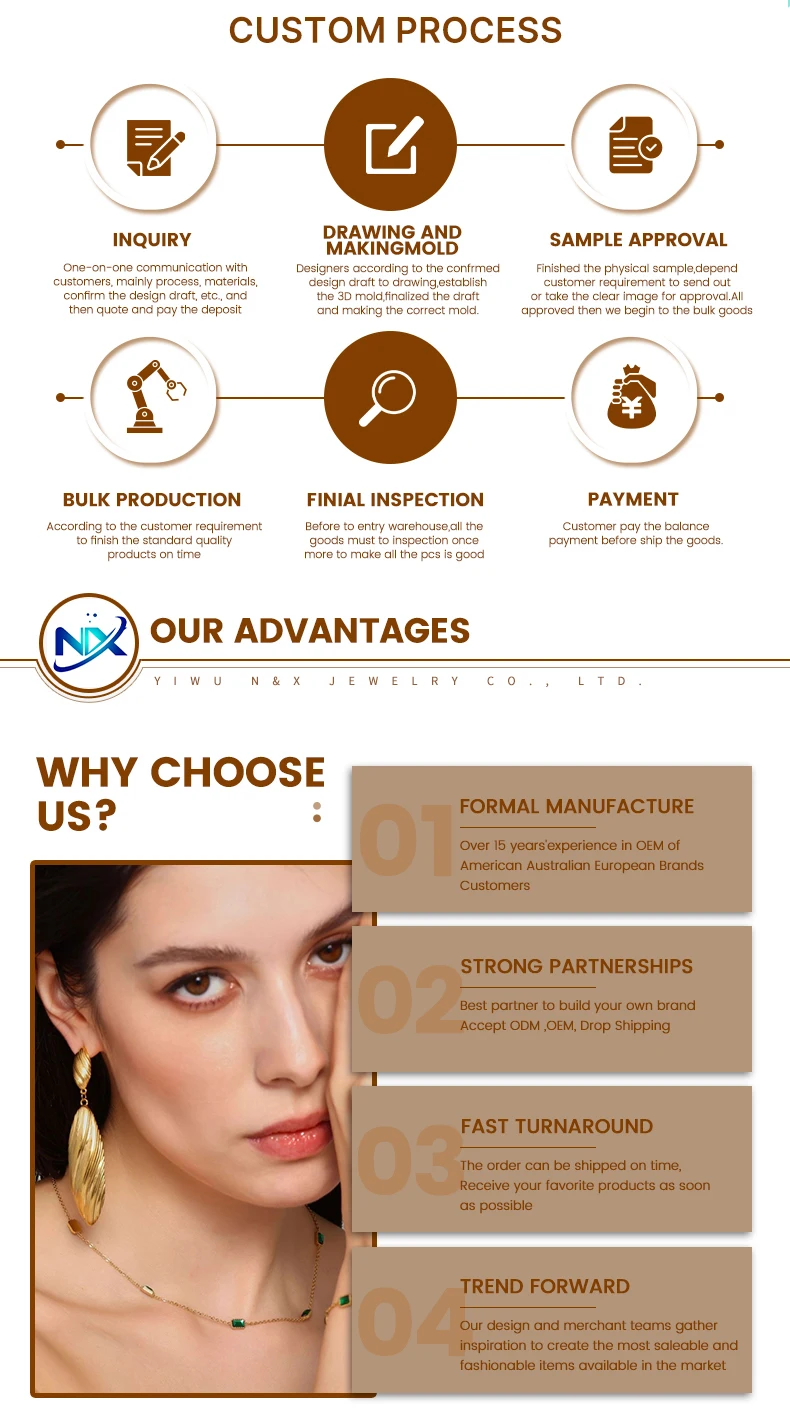 CUSTOM PROCESS

INQUIRY
One-on-one communication with customers, mainly process, materials, confirm the design draft, etc., and then quote and pay the deposit

DRAWING AND MAKINGMOLD
Designers according to the confrmed design draft to drawing,establish the 3D mold,finalized the draft and making the correct mold.

SAMPLE APPROVAL
Finished the physical sample,depend customer requirement to send out or take the clear image for approval.All approved then we begin to the bulk goods

BULK PRODUCTION
According to the customer requirement to finish the standard quality products on time

FINIAL INSPECTION
Before to entry warehouse,all the goods must to inspection once more to make all the pcs is good

PAYMENT
Customer pay the balance payment before ship the goods.

NX
OUR ADVANTAGES
YIWU N&X JEWELRY CO., LTD.

WHY CHOOSE US?

01
FORMAL MANUFACTURE
Over 15 years'experience in OEM of American Australian European Brands Customers

02
STRONG PARTNERSHIPS
Best partner to build your own brand Accept ODM ,OEM, Drop Shipping

03
FAST TURNAROUND
The order can be shipped on time, Receive your favorite products as soon as possible

04
TREND FORWARD
Our design and merchant teams gather inspiration to create the most saleable and fashionable items available in the market